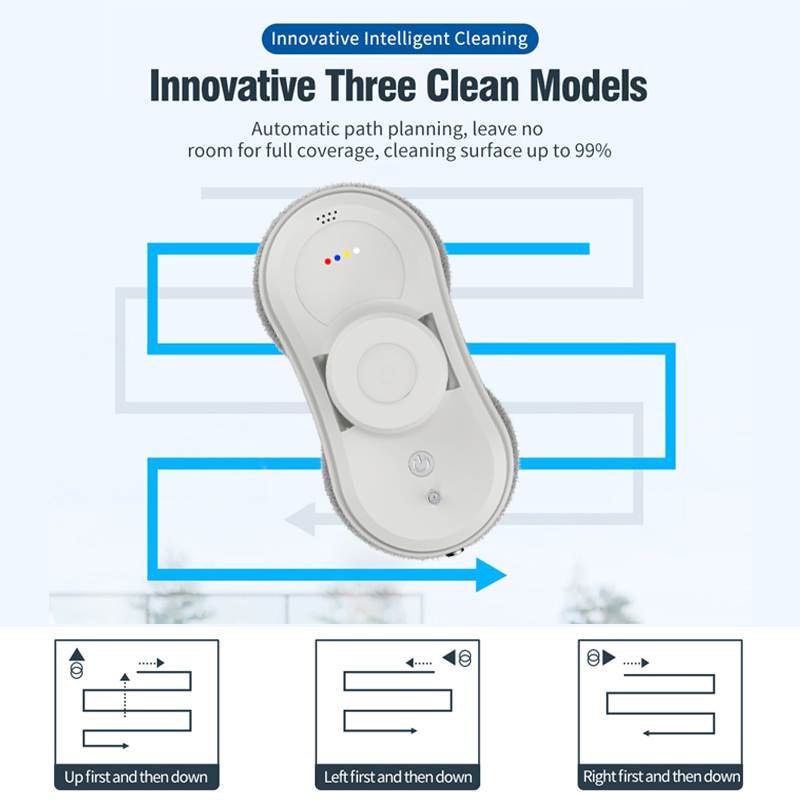 Innovative Intelligent Cleaning

Innovative Three Clean Models

Automatic path planning, leave no room for full coverage, cleaning surface up to 99%

Up first and then down

Left first and then down

Right first and then down